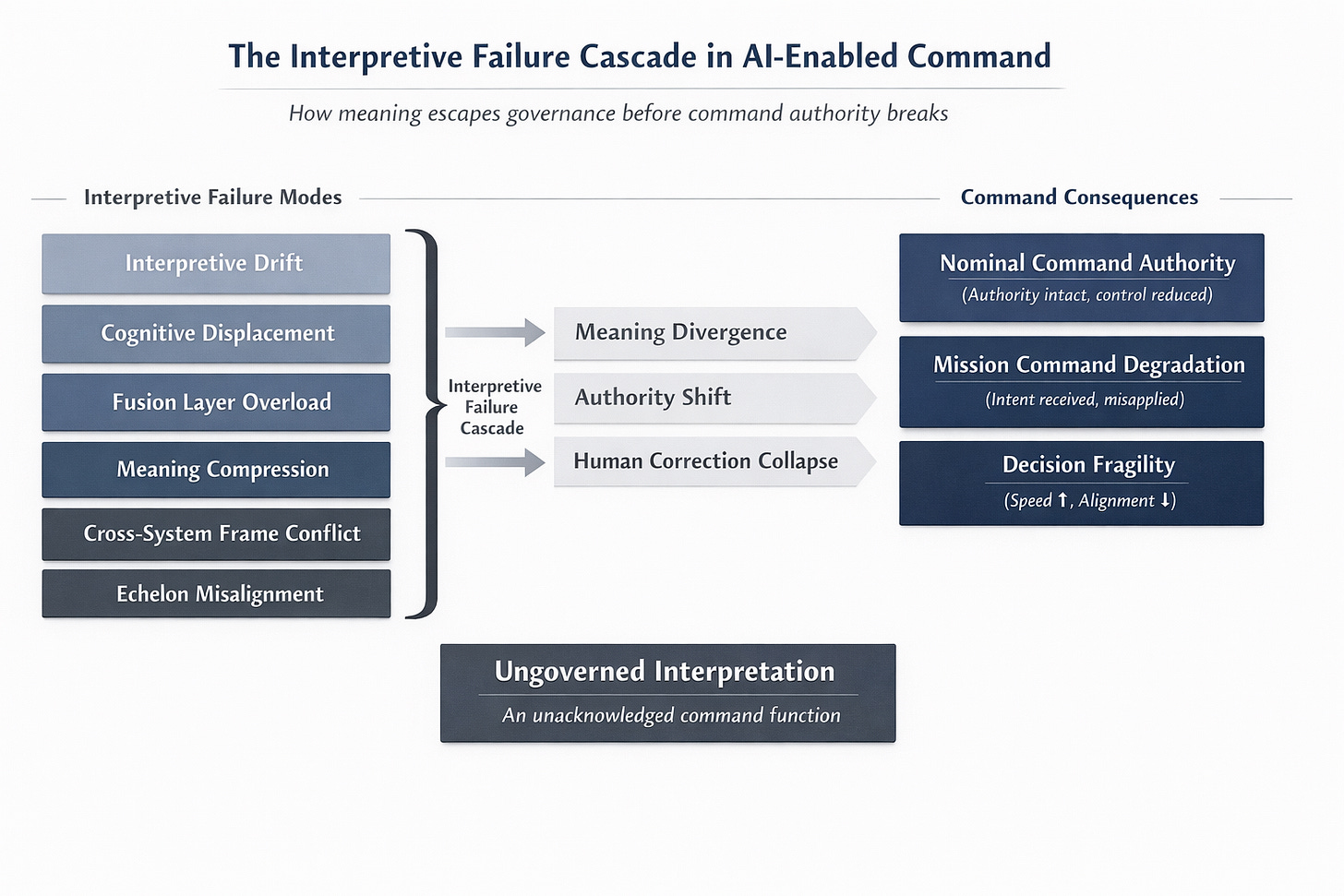 The Interpretive Failure Cascade in AI-Enabled Command

How meaning escapes governance before command authority breaks

Interpretive Failure Modes

Interpretive Drift

Cognitive Displacement

Fusion Layer Overload

Meaning Compression

Cross-System Frame Conflict

Echelon Misalignment

Interpretive Failure Cascade

Meaning Divergence

Authority Shift

Human Correction Collapse

Command Consequences

Nominal Command Authority
(Authority intact, control reduced)

Mission Command Degradation
(Intent received, misapplied)

Decision Fragility
(Speed ↑, Alignment ↓)

Ungoverned Interpretation
An unacknowledged command function